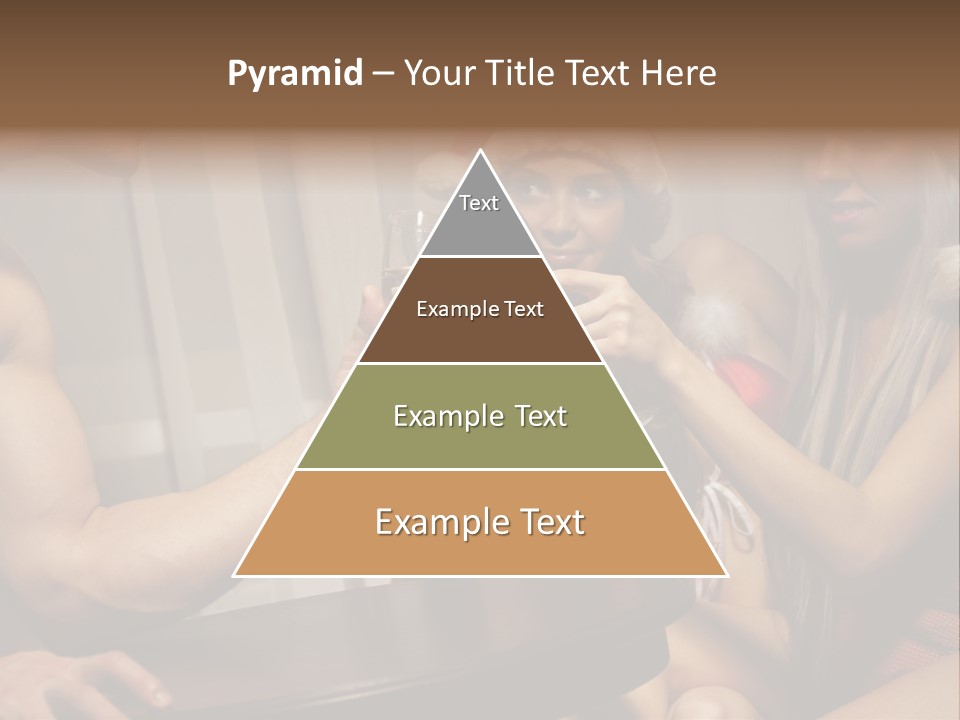 Pyramid – Your Title Text Here

Text

Example Text

Example Text

Example Text